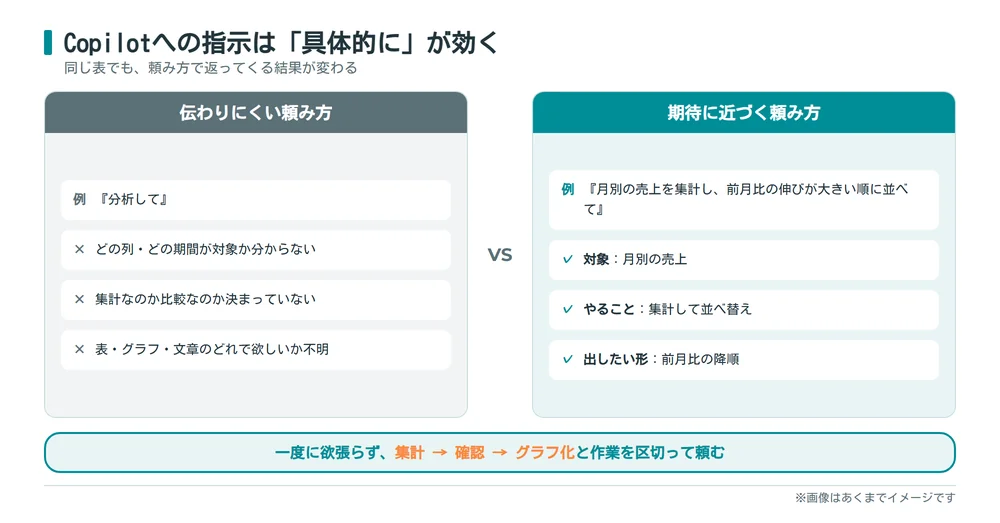 Copilotへの指示は「具体的に」が効く
同じ表でも、頼み方で返ってくる結果が変わる

伝わりにくい頼み方

例 『分析して』

× どの列・どの期間が対象か分からない

× 集計なのか比較なのか決まっていない

× 表・グラフ・文章のどれで欲しいか不明

VS

期待に近づく頼み方

例 『月別の売上を集計し、前月比の伸びが大きい順に並べて』

✓ 対象：月別の売上

✓ やること：集計して並べ替え

✓ 出したい形：前月比の降順

一度に欲張らず、集計 → 確認 → グラフ化と作業を区切って頼む

※画像はあくまでイメージです